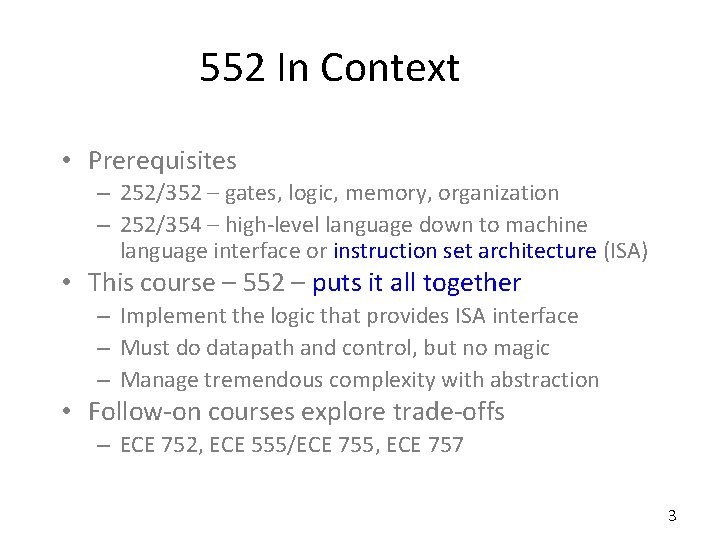 552 In Context

• Prerequisites
– 252/352 – gates, logic, memory, organization
– 252/354 – high-level language down to machine language interface or instruction set architecture (ISA)
• This course – 552 – puts it all together
– Implement the logic that provides ISA interface
– Must do datapath and control, but no magic
– Manage tremendous complexity with abstraction
• Follow-on courses explore trade-offs
– ECE 752, ECE 555/ECE 755, ECE 757

3